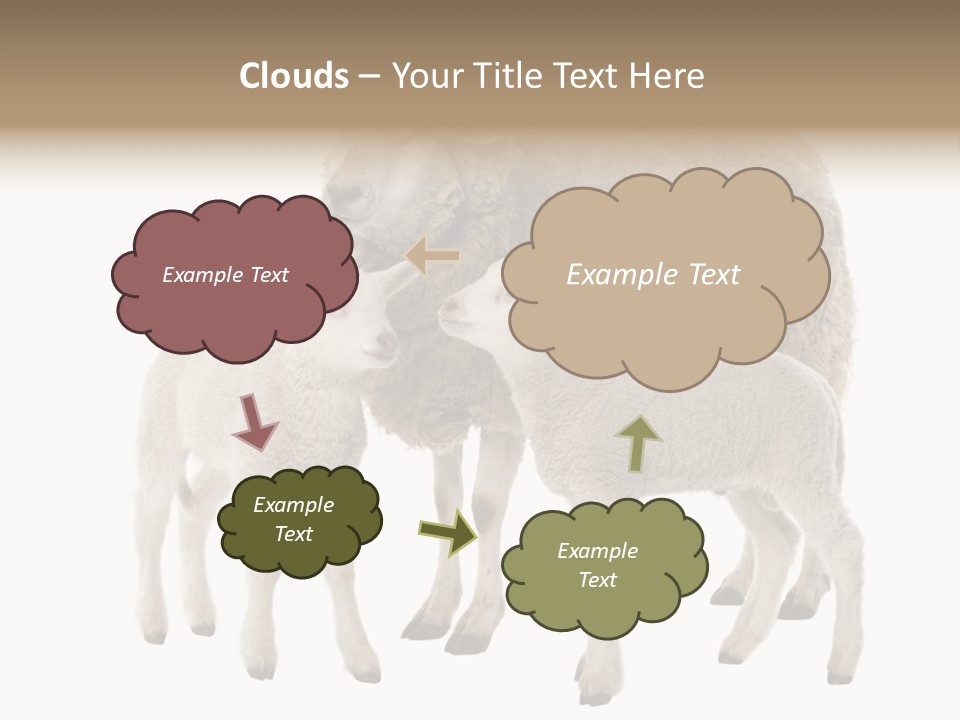 Clouds – Your Title Text Here

Example Text

Example Text

Example Text

Example Text